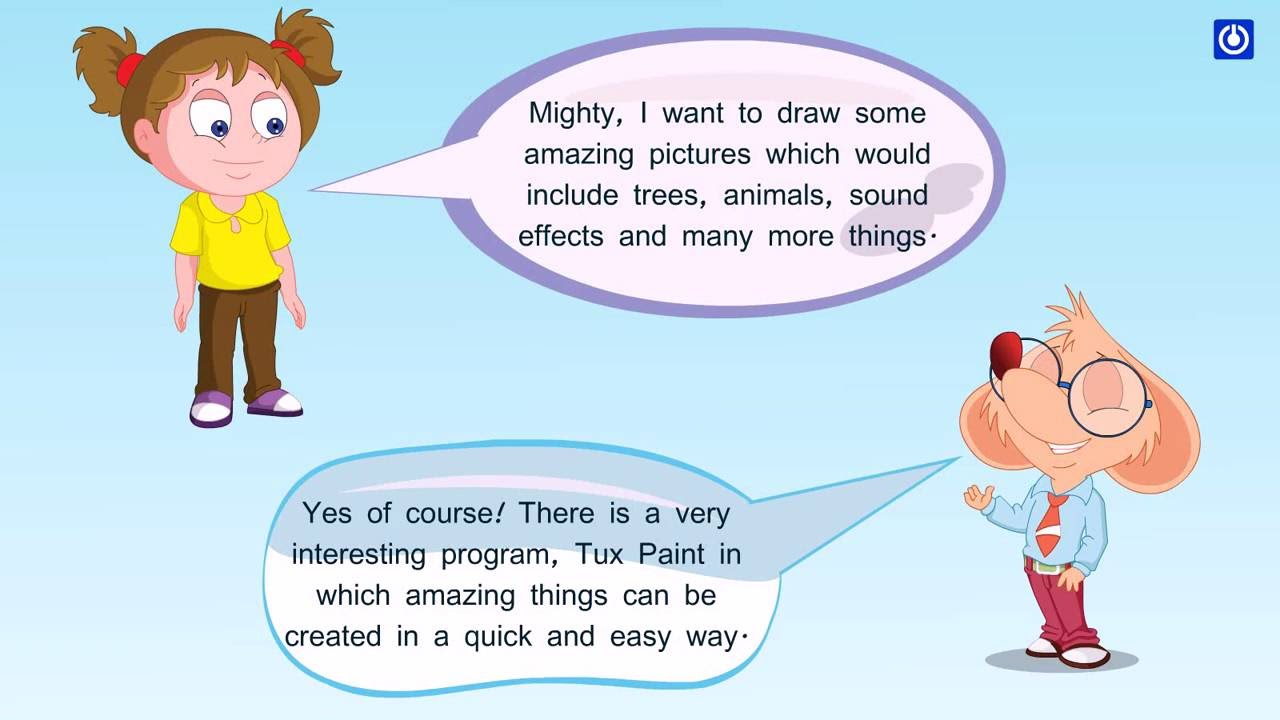 Mighty, I want to draw some amazing pictures which would include trees, animals, sound effects and many more things.

Yes of course! There is a very interesting program, Tux Paint in which amazing things can be created in a quick and easy way.